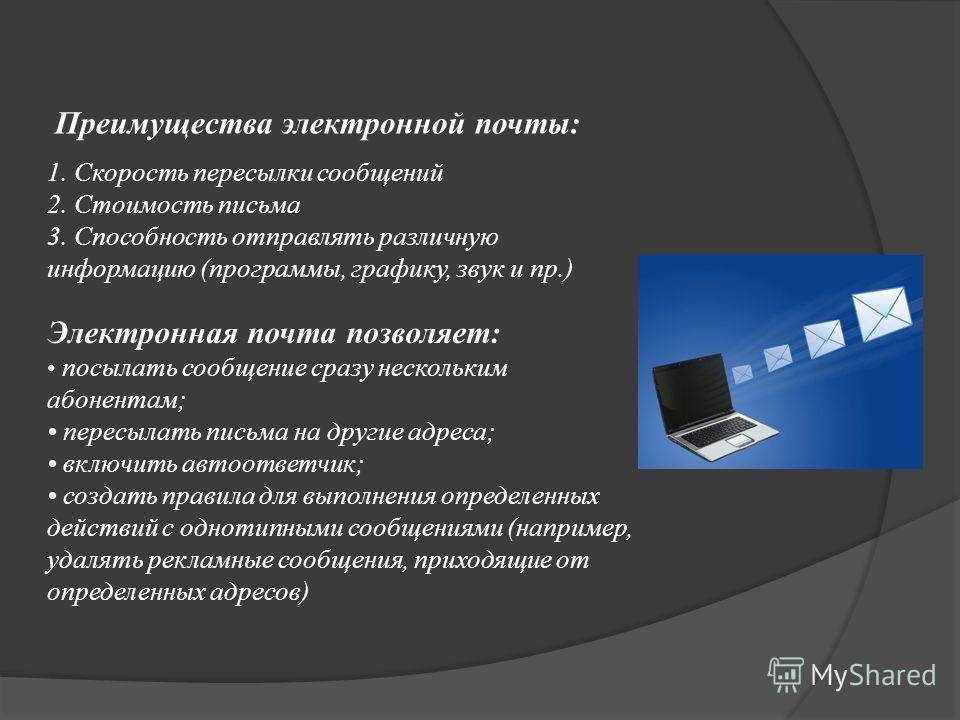 Преимущества электронной почты:

1. Скорость пересылки сообщений
2. Стоимость письма
3. Способность отправлять различную информацию (программы, графику, звук и пр.)

Электронная почта позволяет:
• посылать сообщение сразу нескольким абонентам;
• пересылать письма на другие адреса;
• включить автоответчик;
• создать правила для выполнения определенных действий с однотипными сообщениями (например, удалять рекламные сообщения, приходящие от определенных адресов)

MyShared